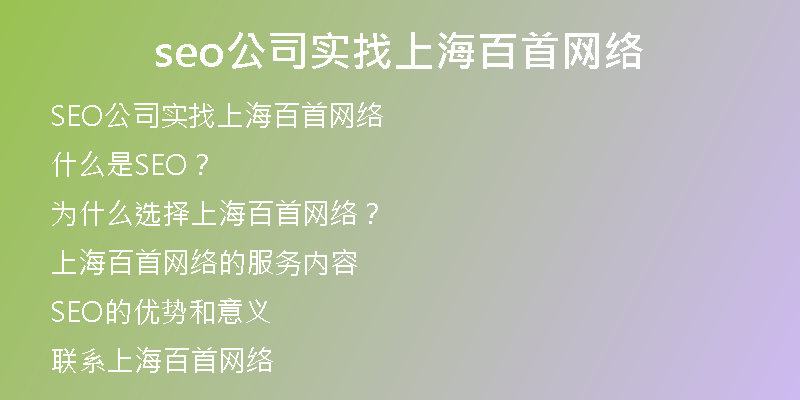 seo公司实找上海百首网络

SEO公司实找上海百首网络

什么是SEO？

为什么选择上海百首网络？

上海百首网络的服务内容

SEO的优势和意义

联系上海百首网络